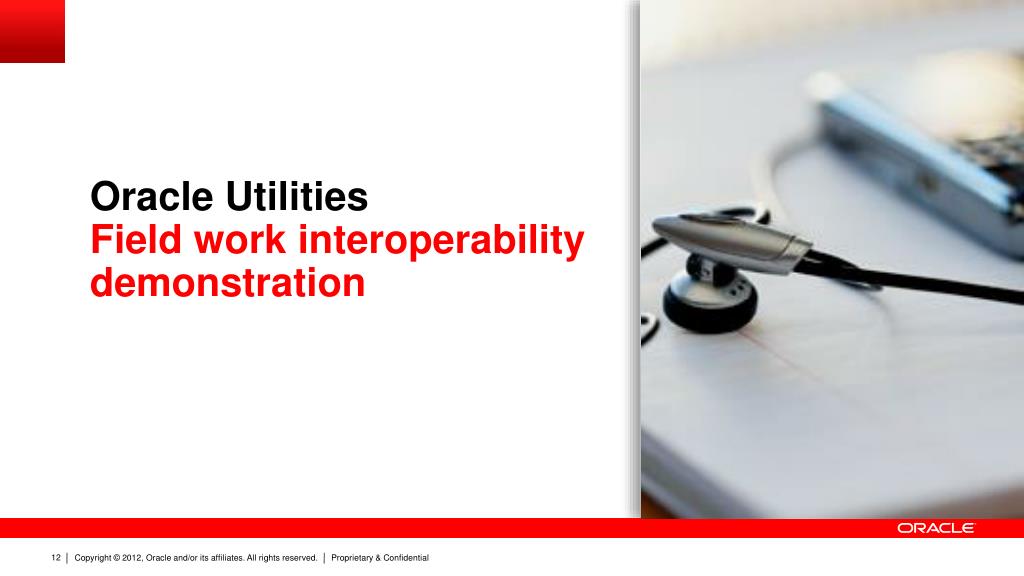 Oracle Utilities
Field work interoperability demonstration

ORACLE

12 | Copyright © 2012, Oracle and/or its affiliates. All rights reserved. | Proprietary & Confidential